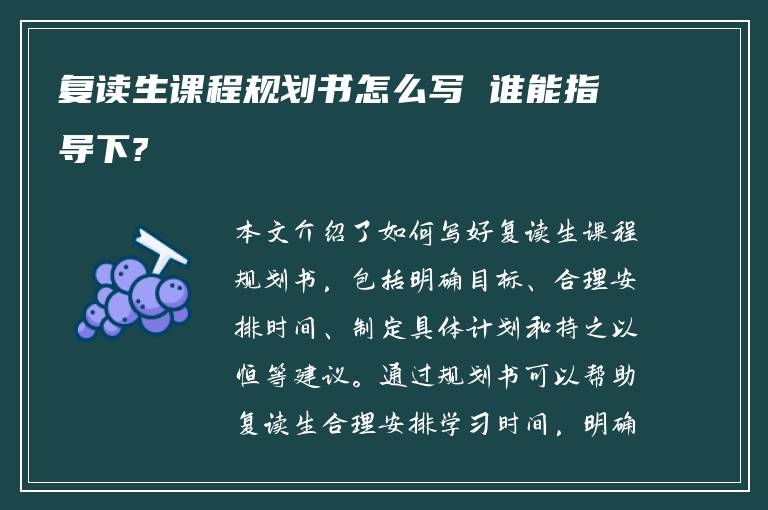 复读生课程规划书怎么写 谁能指导下?

本文介绍了如何写好复读生课程规划书，包括明确目标、合理安排时间、制定具体计划和持之以恒等建议。通过规划书可以帮助复读生合理安排学习时间，明确